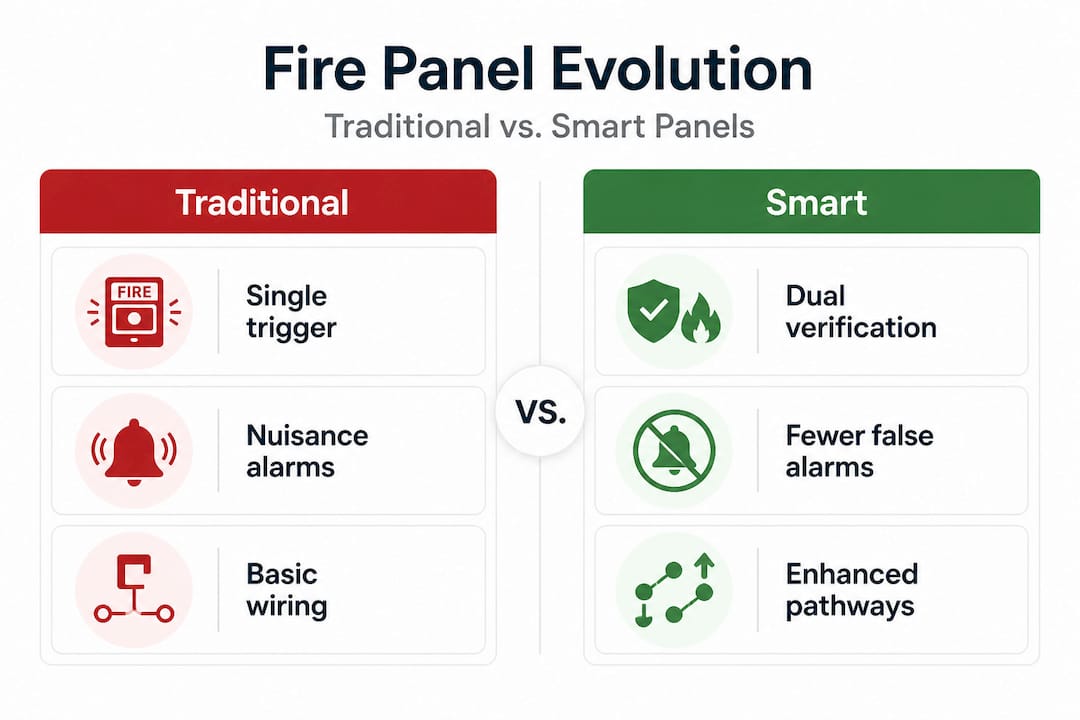 Fire Panel Evolution

Traditional vs. Smart Panels

Traditional

FIRE

Single trigger

Nuisance alarms

Basic wiring

VS.

Smart

Dual verification

Fewer false alarms

Enhanced pathways